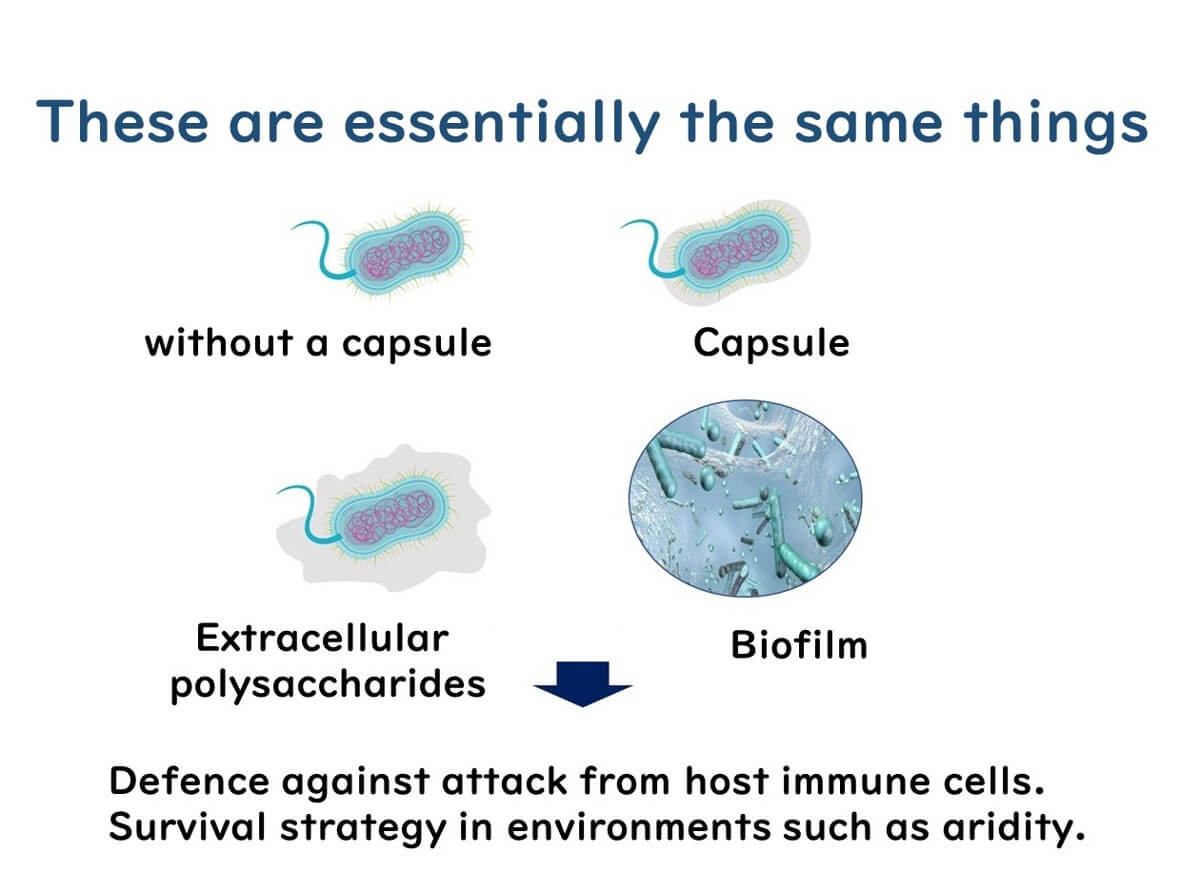 These are essentially the same things

without a capsule

Capsule

Extracellular polysaccharides

Biofilm

Defence against attack from host immune cells.
Survival strategy in environments such as aridity.